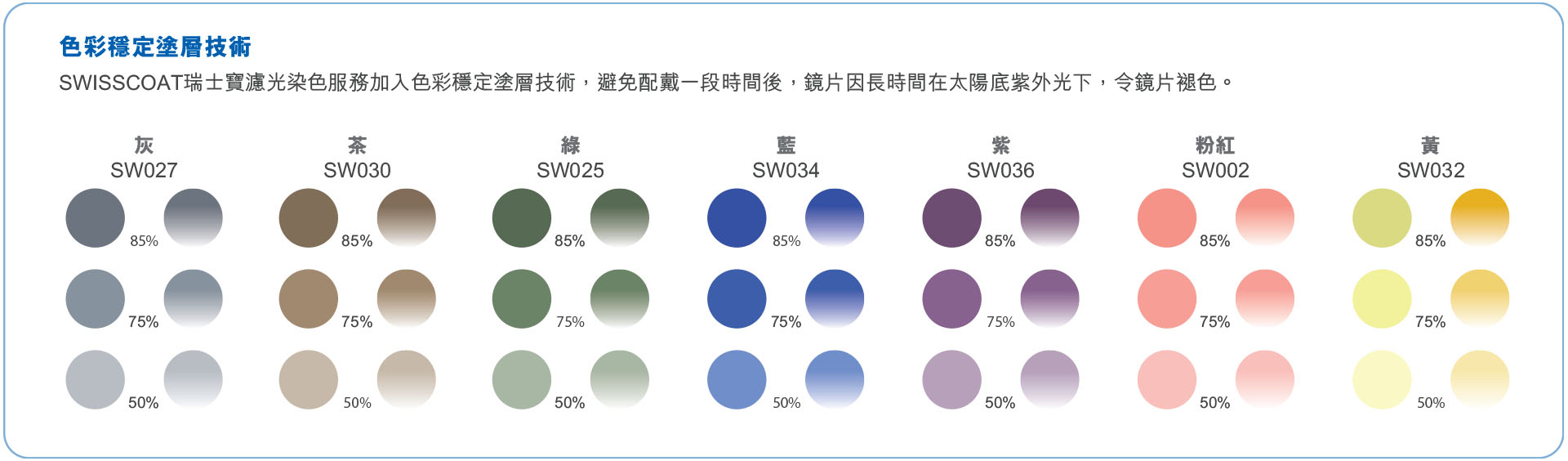 色彩穩定塗層技術

SWISSCOAT瑞士寶濾光染色服務加入色彩穩定塗層技術，避免配戴一段時間後，鏡片因長時間在太陽底紫外光下，令鏡片褪色。

灰
SW027
85%
75%
50%

茶
SW030
85%
75%
50%

綠
SW025
85%
75%
50%

藍
SW034
85%
75%
50%

紫
SW036
85%
75%
50%

粉紅
SW002
85%
75%
50%

黃
SW032
85%
75%
50%